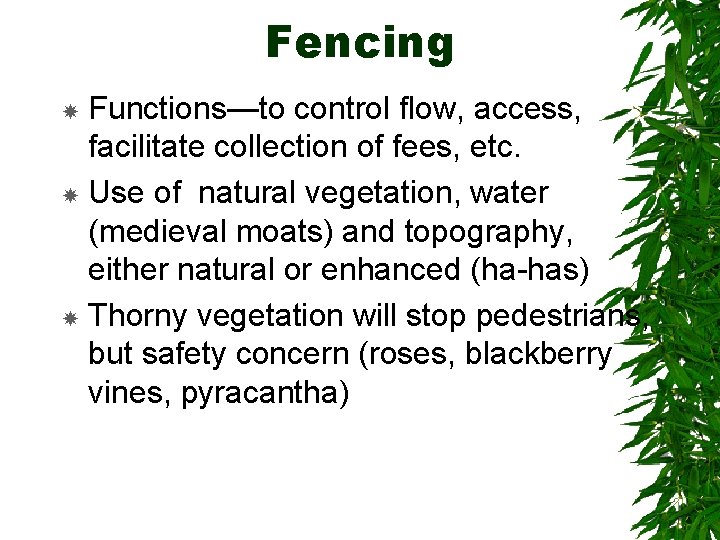 Fencing

Functions—to control flow, access, facilitate collection of fees, etc.

Use of natural vegetation, water (medieval moats) and topography, either natural or enhanced (ha-has)

Thorny vegetation will stop pedestrians, but safety concern (roses, blackberry vines, pyracantha)